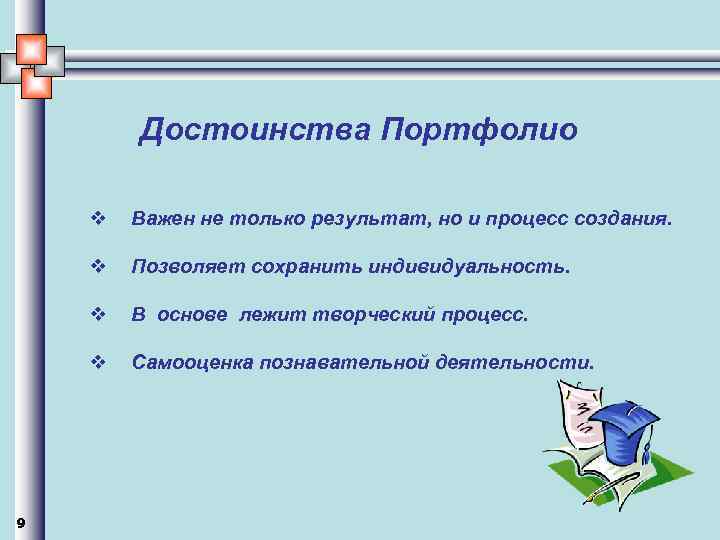 Достоинства Портфолио

❖ Важен не только результат, но и процесс создания.

❖ Позволяет сохранить индивидуальность.

❖ В основе лежит творческий процесс.

❖ Самооценка познавательной деятельности.

9